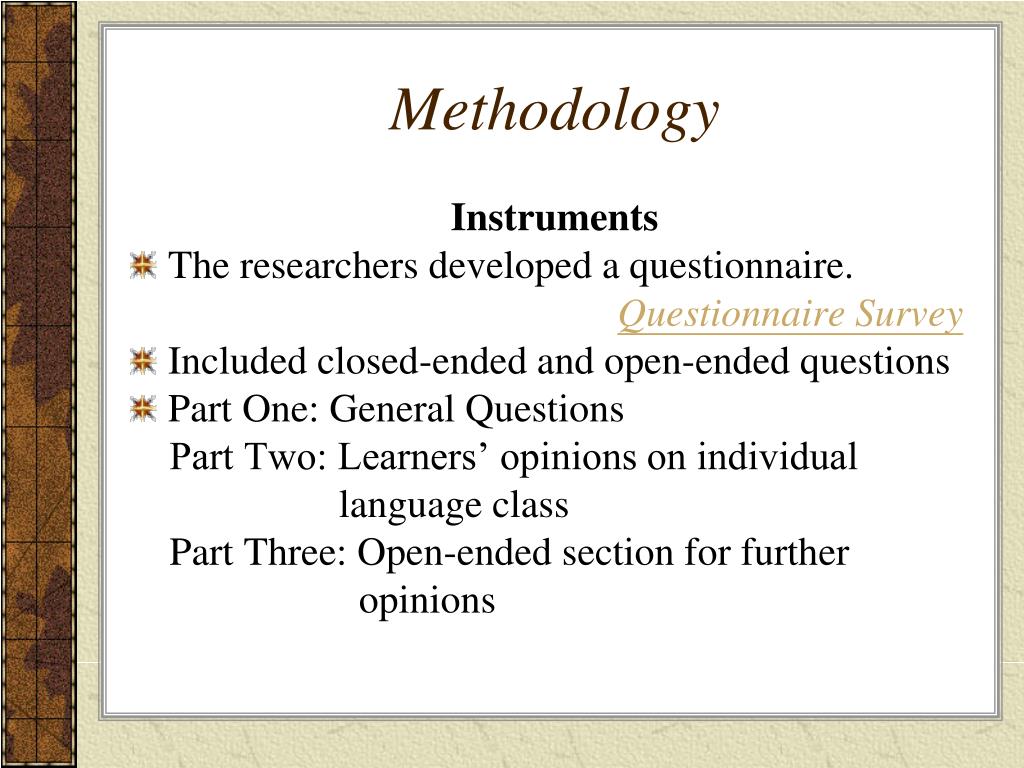 Methodology

Instruments

The researchers developed a questionnaire.

Questionnaire Survey

Included closed-ended and open-ended questions

Part One: General Questions

Part Two: Learners’ opinions on individual language class

Part Three: Open-ended section for further opinions